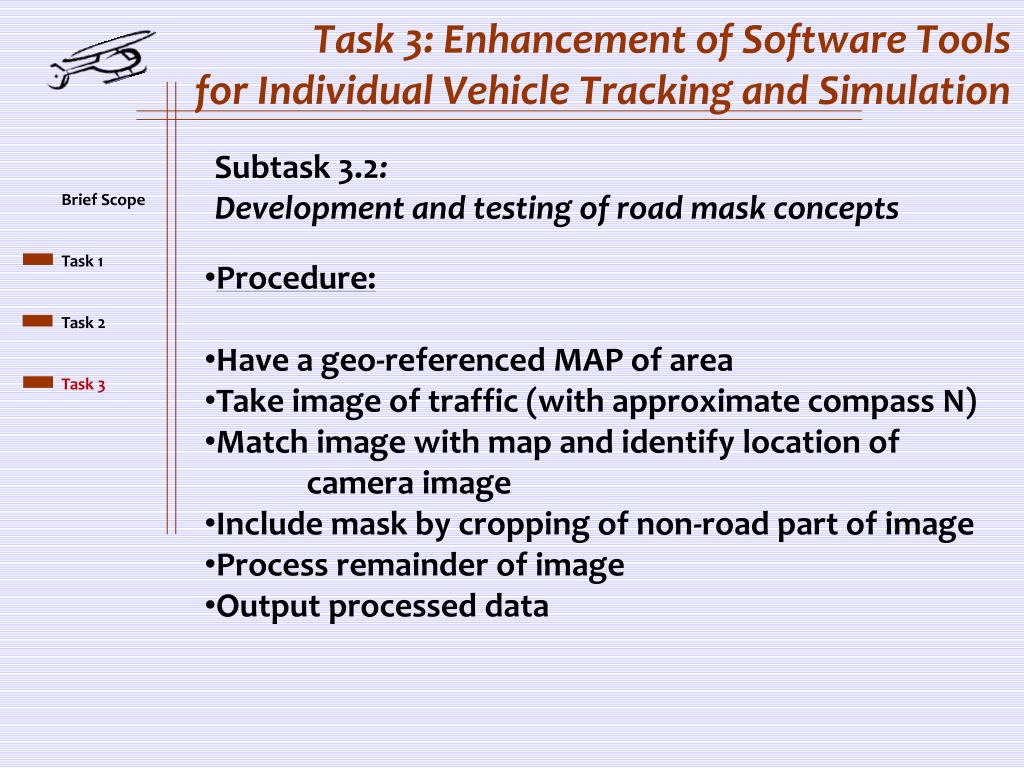 Task 3: Enhancement of Software Tools for Individual Vehicle Tracking and Simulation

Brief Scope

Task 1

Task 2

Task 3

Subtask 3.2:
Development and testing of road mask concepts

•Procedure:

•Have a geo-referenced MAP of area
•Take image of traffic (with approximate compass N)
•Match image with map and identify location of camera image
•Include mask by cropping of non-road part of image
•Process remainder of image
•Output processed data